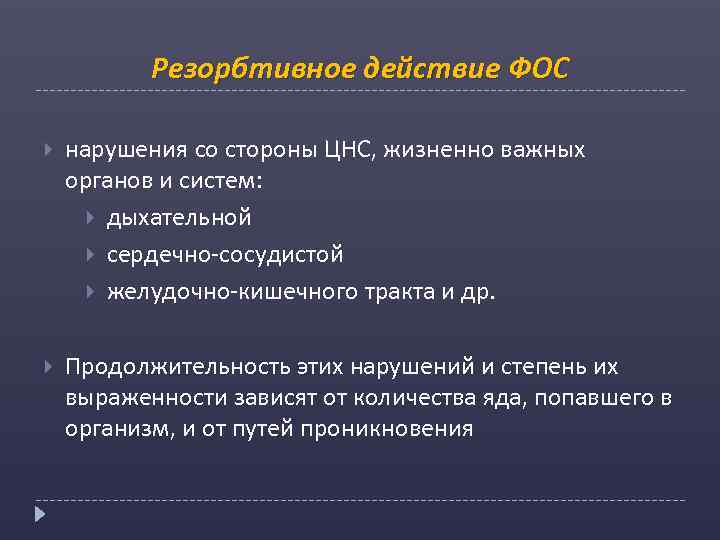 Резорбтивное действие ФОС

нарушения со стороны ЦНС, жизненно важных органов и систем:

дыхательной

сердечно-сосудистой

желудочно-кишечного тракта и др.

Продолжительность этих нарушений и степень их выраженности зависят от количества яда, попавшего в организм, и от путей проникновения